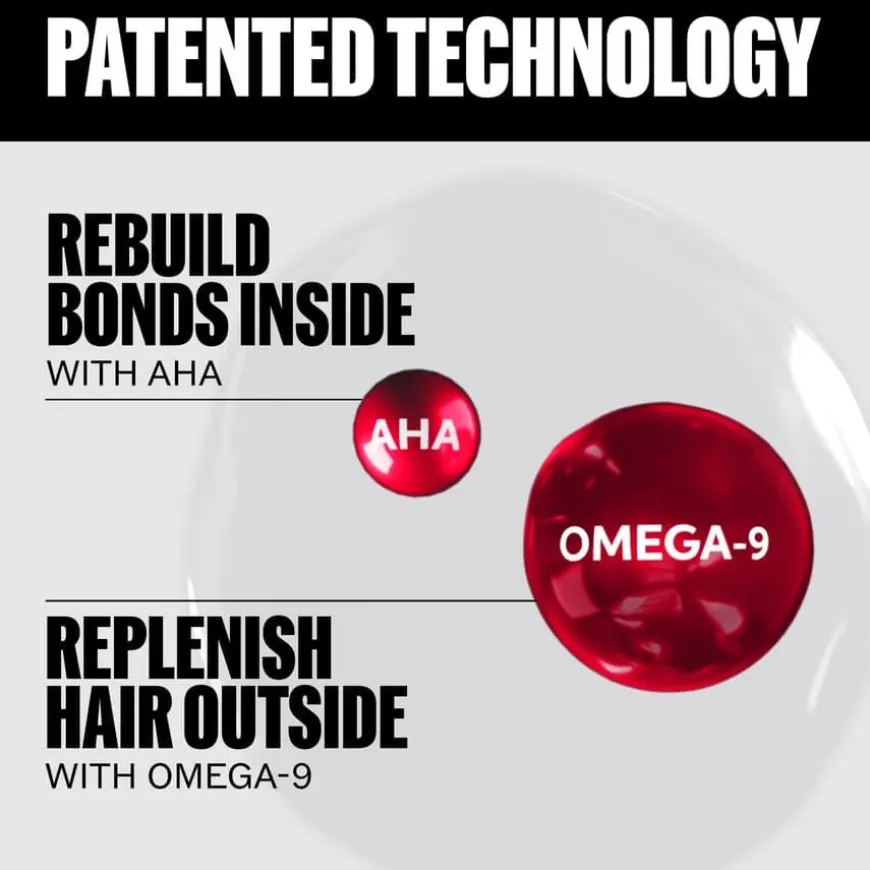 PATENTED TECHNOLOGY

REBUILD BONDS INSIDE
WITH AHA

AHA

OMEGA-9

REPLENISH HAIR OUTSIDE
WITH OMEGA-9